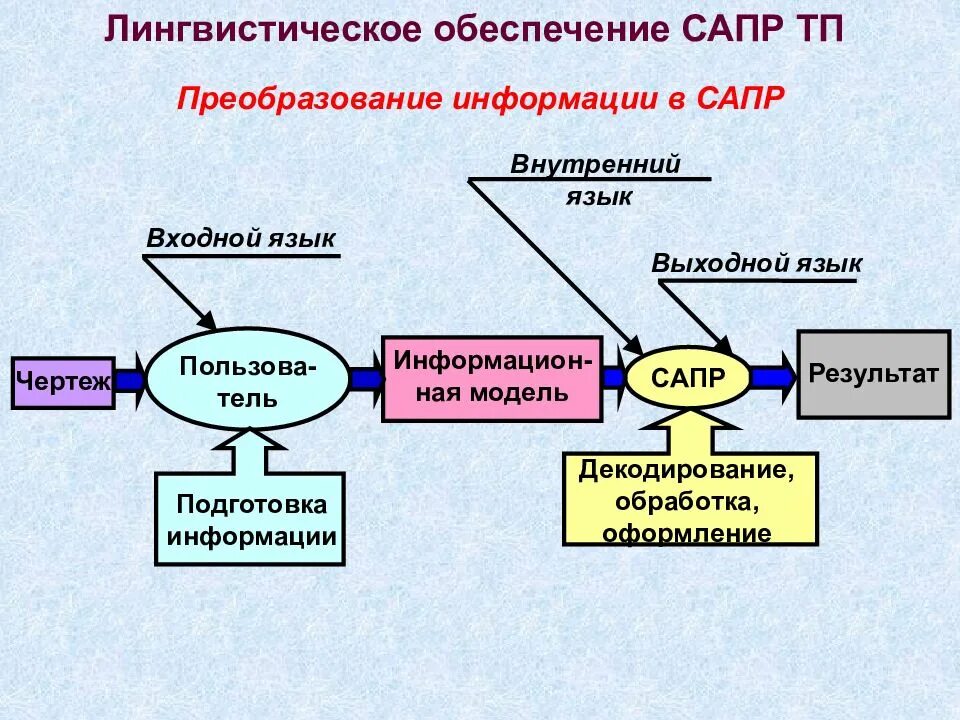 Лингвистическое обеспечение САПР ТП

Преобразование информации в САПР

Внутренний язык

Входной язык

Выходной язык

Чертеж

Пользователь

Информационная модель

САПР

Результат

Подготовка информации

Декодирование, обработка, оформление